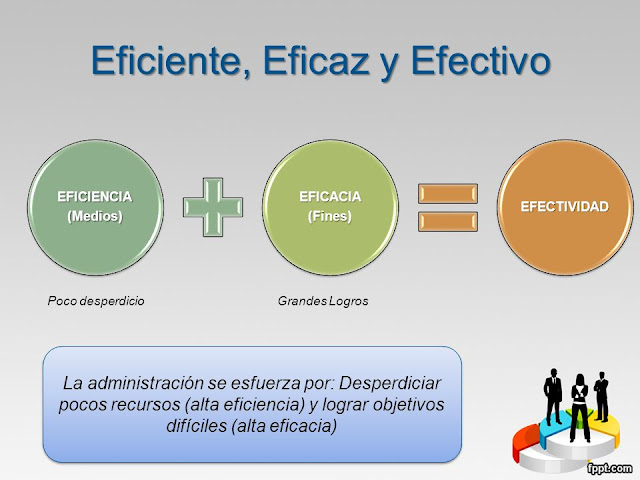 Eficiente, Eficaz y Efectivo

EFICIENCIA
(Medios)

EFICACIA
(Fines)

EFECTIVIDAD

Poco desperdicio

Grandes Logros

La administración se esfuerza por: Desperdiciar pocos recursos (alta eficiencia) y lograr objetivos difíciles (alta eficacia)

fppt.com